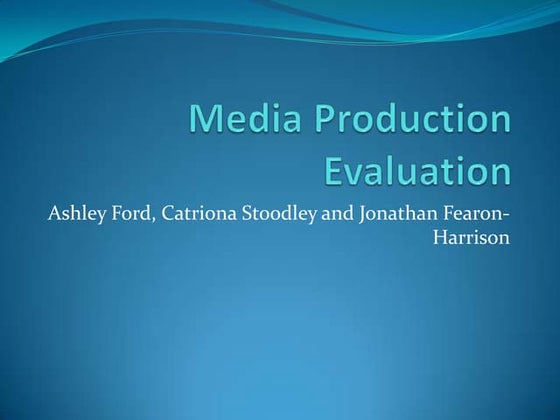 Media Production Evaluation

Ashley Ford, Catriona Stoodley and Jonathan Fearon-Harrison